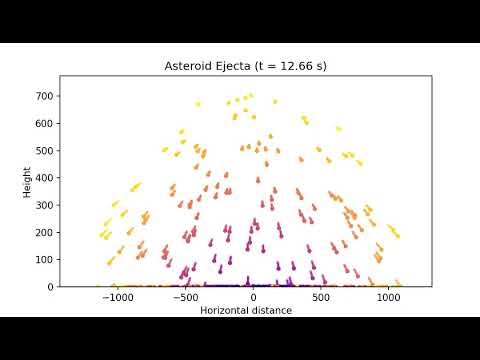 Asteroid Ejecta (t = 12.66 s)

Height

700
600
500
400
300
200
100
0

−1000
−500
0
500
1000

Horizontal distance